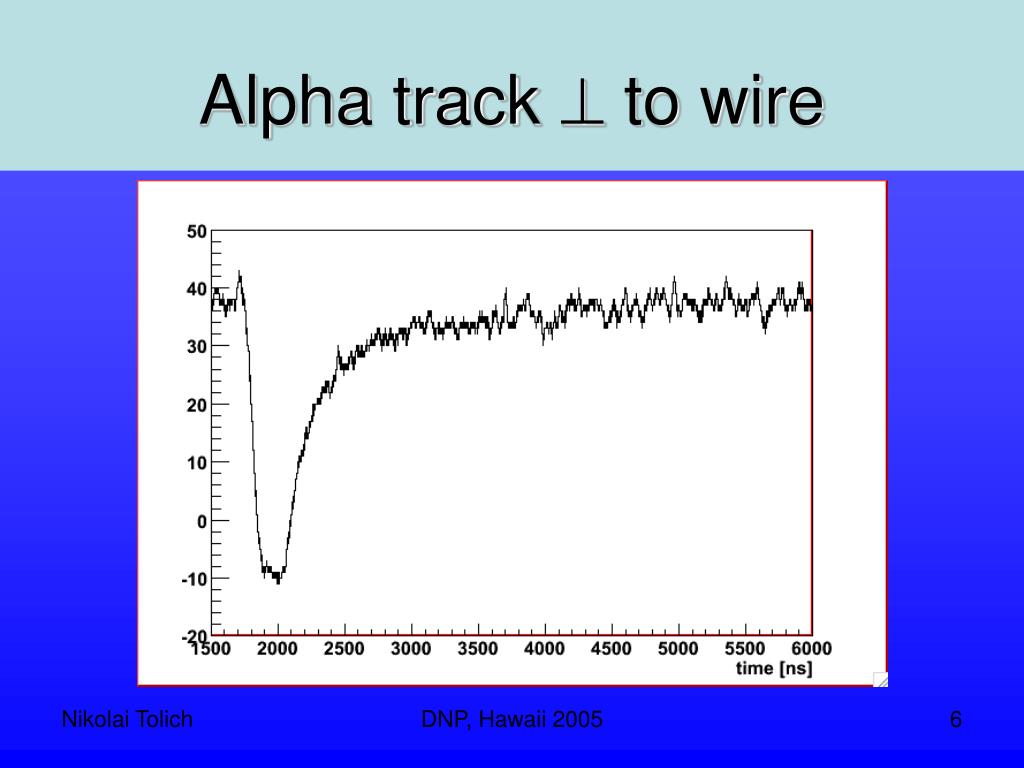 Alpha track $\perp$ to wire

50
40
30
20
10
0
-10
-20
1500 2000 2500 3000 3500 4000 4500 5000 5500 6000
time [ns]

Nikolai Tolich
DNP, Hawaii 2005
6